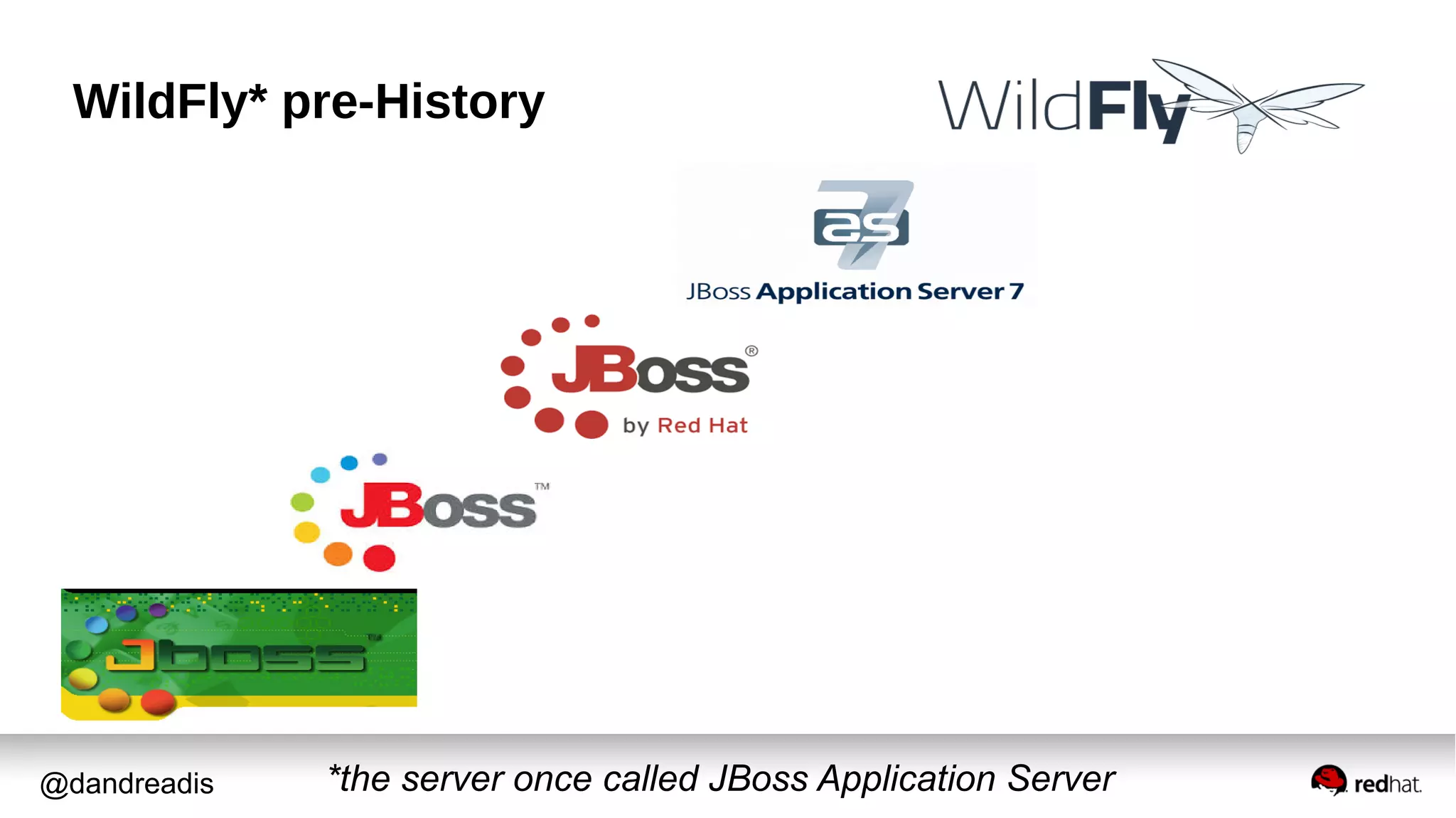 WildFly* pre-History

WildFly

as 7
JBoss Application Server 7

JBoss®
by Red Hat

JBoss™

Jboss™

@dandreadis

*the server once called JBoss Application Server

redhat.